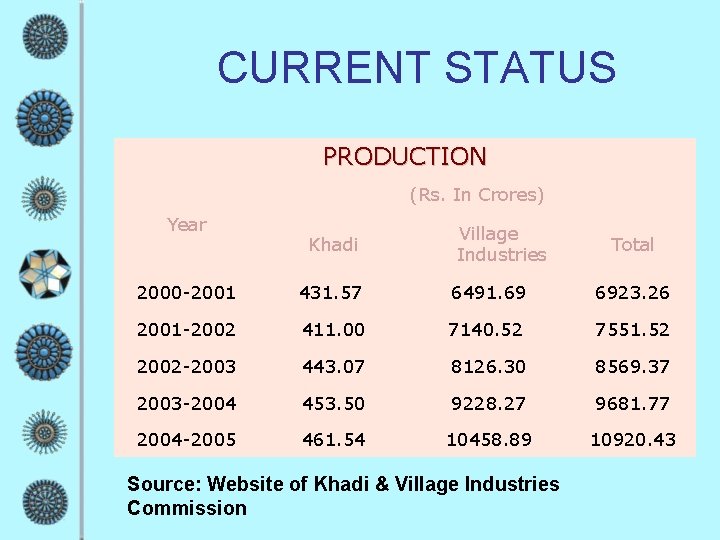 CURRENT STATUS

PRODUCTION

(Rs. In Crores)

| Year | Khadi | Village Industries | Total |
|---|---|---|---|
| 2000-2001 | 431.57 | 6491.69 | 6923.26 |
| 2001-2002 | 411.00 | 7140.52 | 7551.52 |
| 2002-2003 | 443.07 | 8126.30 | 8569.37 |
| 2003-2004 | 453.50 | 9228.27 | 9681.77 |
| 2004-2005 | 461.54 | 10458.89 | 10920.43 |

Source: Website of Khadi & Village Industries Commission